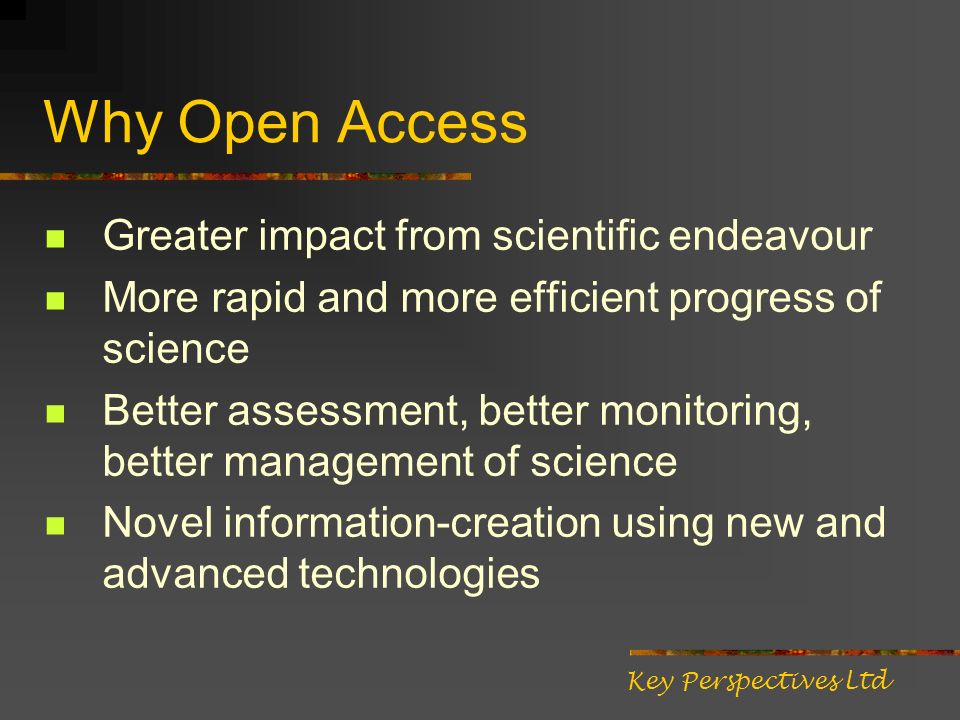 Why Open Access

- Greater impact from scientific endeavour
- More rapid and more efficient progress of science
- Better assessment, better monitoring, better management of science
- Novel information-creation using new and advanced technologies

Key Perspectives Ltd